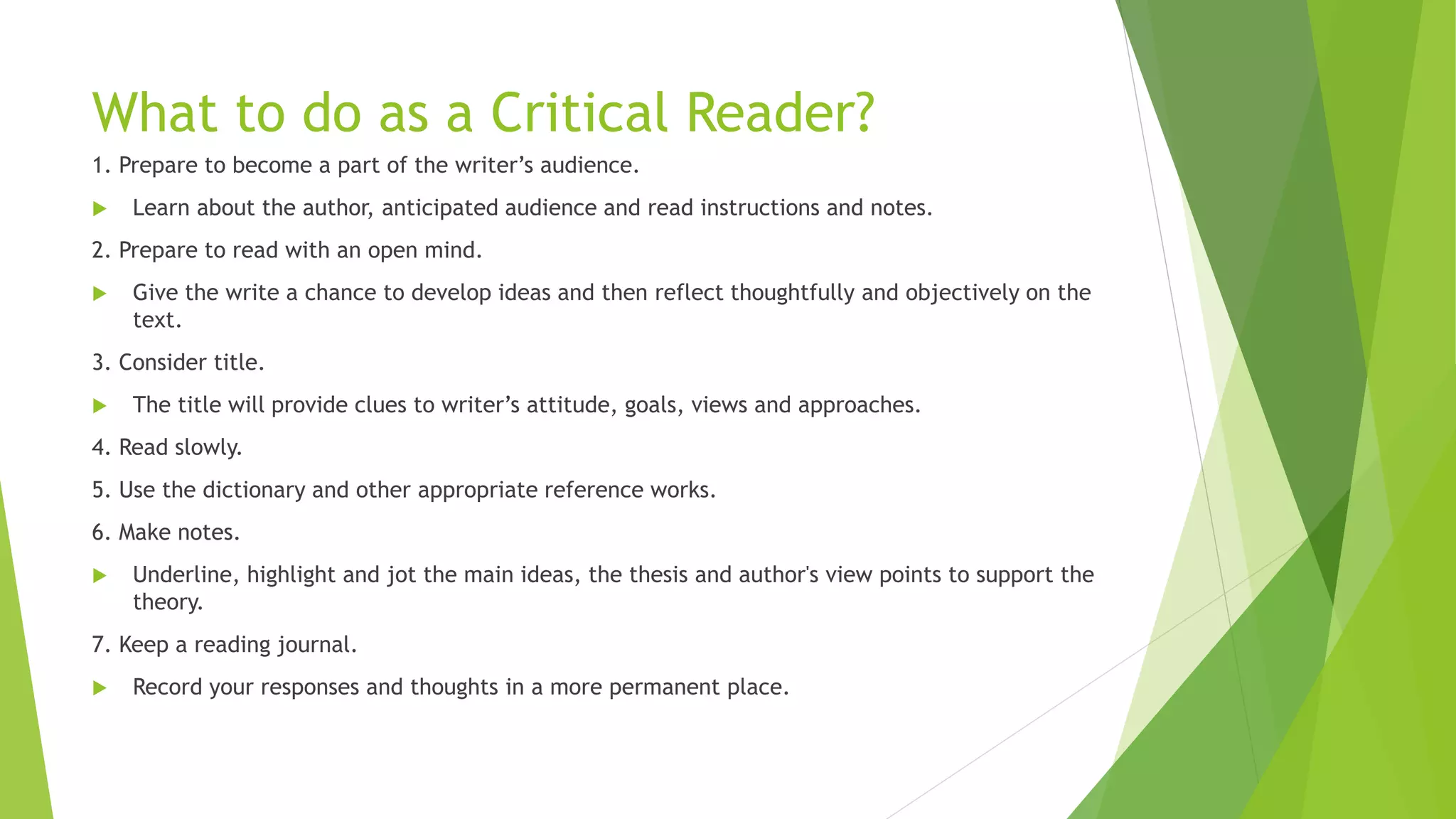 What to do as a Critical Reader?

1. Prepare to become a part of the writer’s audience.

Learn about the author, anticipated audience and read instructions and notes.

2. Prepare to read with an open mind.

Give the write a chance to develop ideas and then reflect thoughtfully and objectively on the text.

3. Consider title.

The title will provide clues to writer’s attitude, goals, views and approaches.

4. Read slowly.

5. Use the dictionary and other appropriate reference works.

6. Make notes.

Underline, highlight and jot the main ideas, the thesis and author's view points to support the theory.

7. Keep a reading journal.

Record your responses and thoughts in a more permanent place.